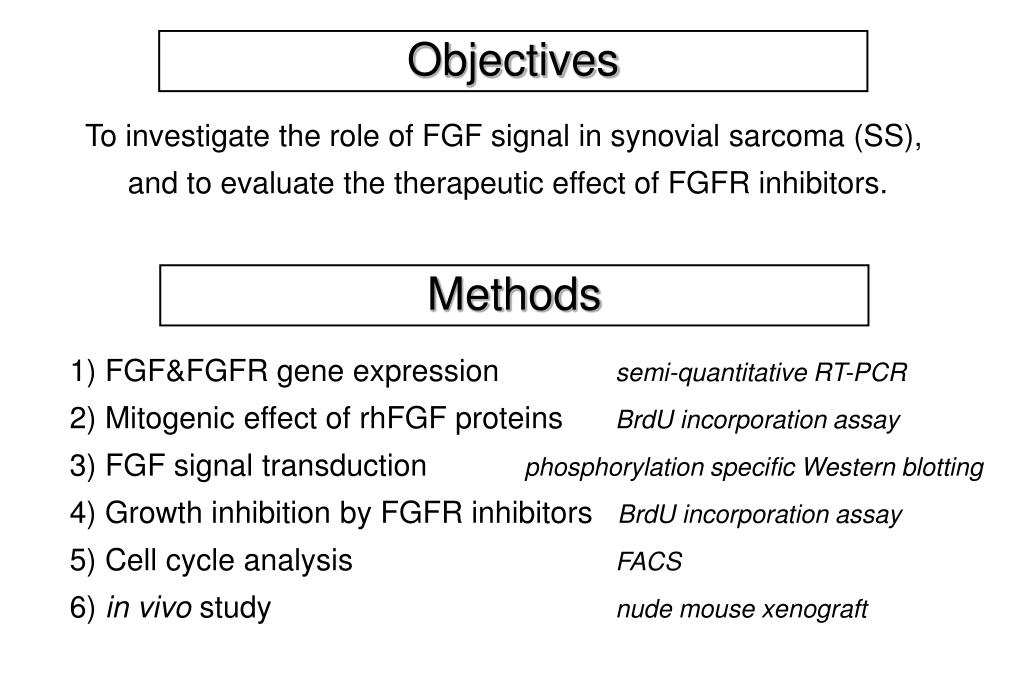 Objectives

To investigate the role of FGF signal in synovial sarcoma (SS), and to evaluate the therapeutic effect of FGFR inhibitors.

Methods

1) FGF&FGFR gene expression semi-quantitative RT-PCR
2) Mitogenic effect of rhFGF proteins BrdU incorporation assay
3) FGF signal transduction phosphorylation specific Western blotting
4) Growth inhibition by FGFR inhibitors BrdU incorporation assay
5) Cell cycle analysis FACS
6) in vivo study nude mouse xenograft